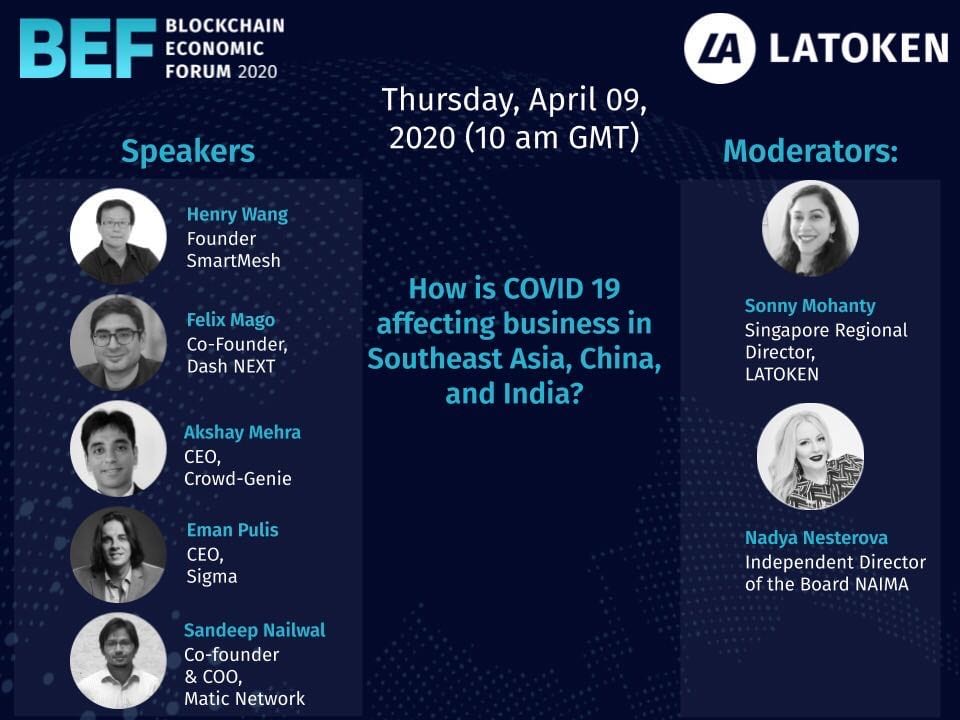 BEF BLOCKCHAIN ECONOMIC FORUM 2020

LA LATOKEN

Thursday, April 09, 2020 (10 am GMT)

Speakers

Henry Wang
Founder
SmartMesh

Felix Mago
Co-Founder,
Dash NEXT

Akshay Mehra
CEO,
Crowd-Genie

Eman Pulis
CEO,
Sigma

Sandeep Nailwal
Co-founder
& COO,
Matic Network

How is COVID 19 affecting business in Southeast Asia, China, and India?

Moderators:

Sonny Mohanty
Singapore Regional Director,
LATOKEN

Nadya Nesterova
Independent Director of the Board NAIMA